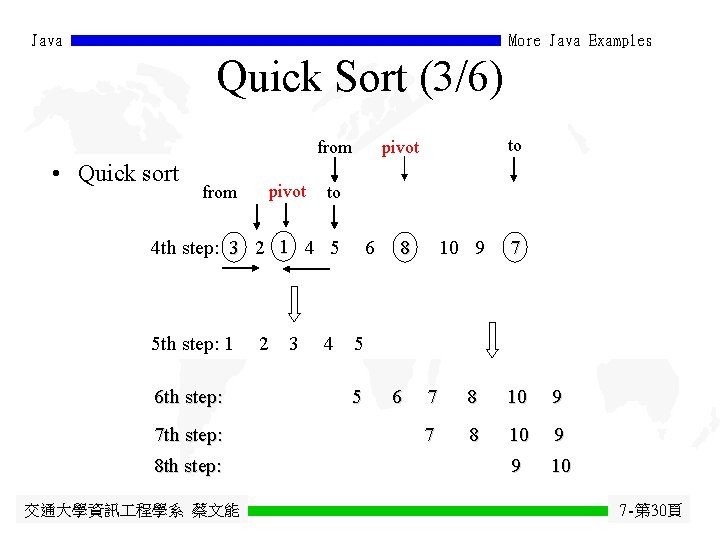 Java More Java Examples

Quick Sort (3/6)

• Quick sort

from pivot to

from pivot to

4th step: 3 2 1 4 5 6 8 10 9 7

5th step: 1 2 3 4 5

6th step: 5 6 7 8 10 9

7th step: 7 8 10 9

8th step: 9 10

交通大學資訊工程學系 蔡文能 7-第30頁